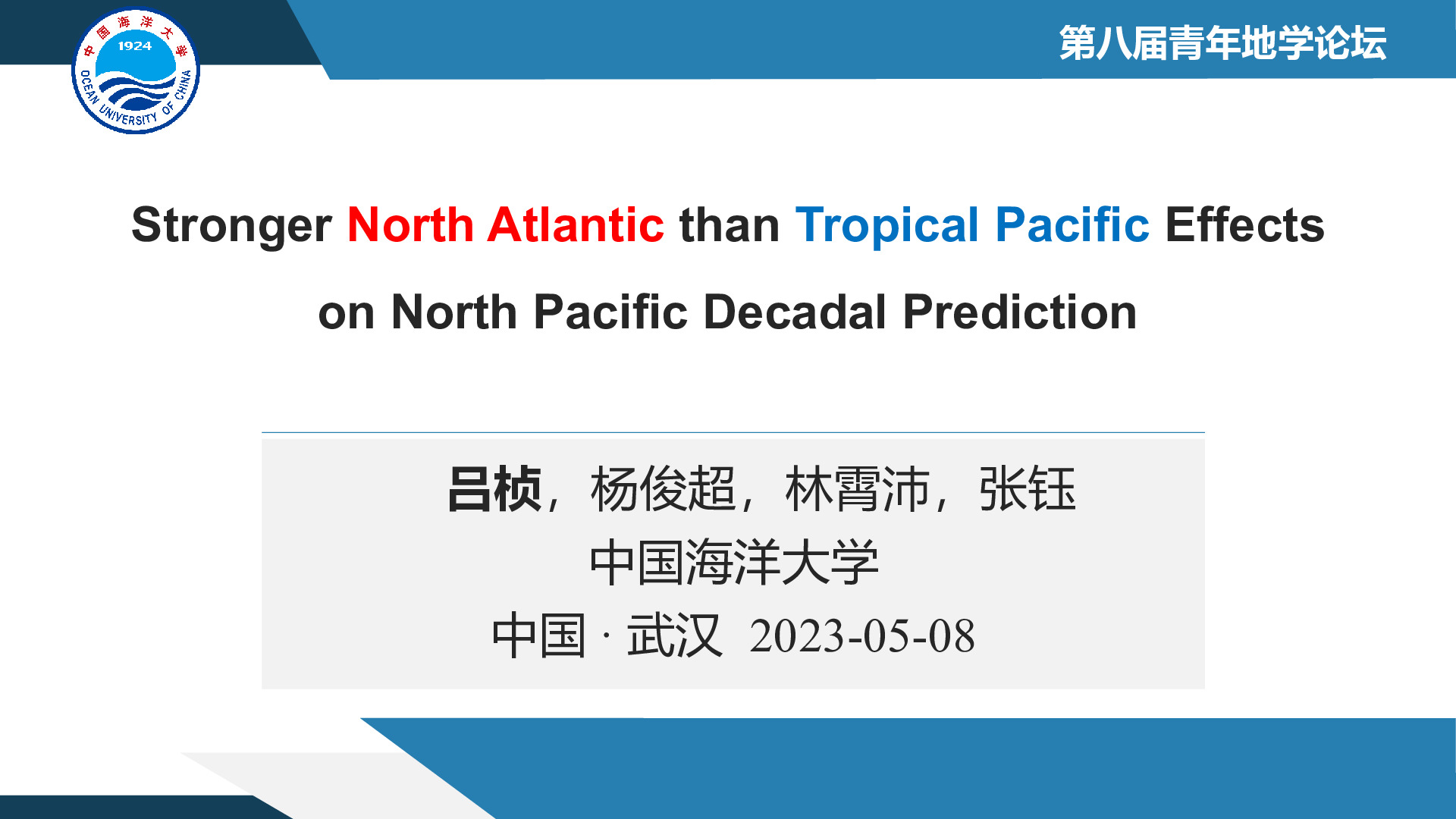 中国海洋大学
1924
OCEAN UNIVERSITY OF CHINA

第八届青年地学论坛

Stronger North Atlantic than Tropical Pacific Effects on North Pacific Decadal Prediction

吕桢，杨俊超，林霄沛，张钰
中国海洋大学
中国 · 武汉 2023-05-08